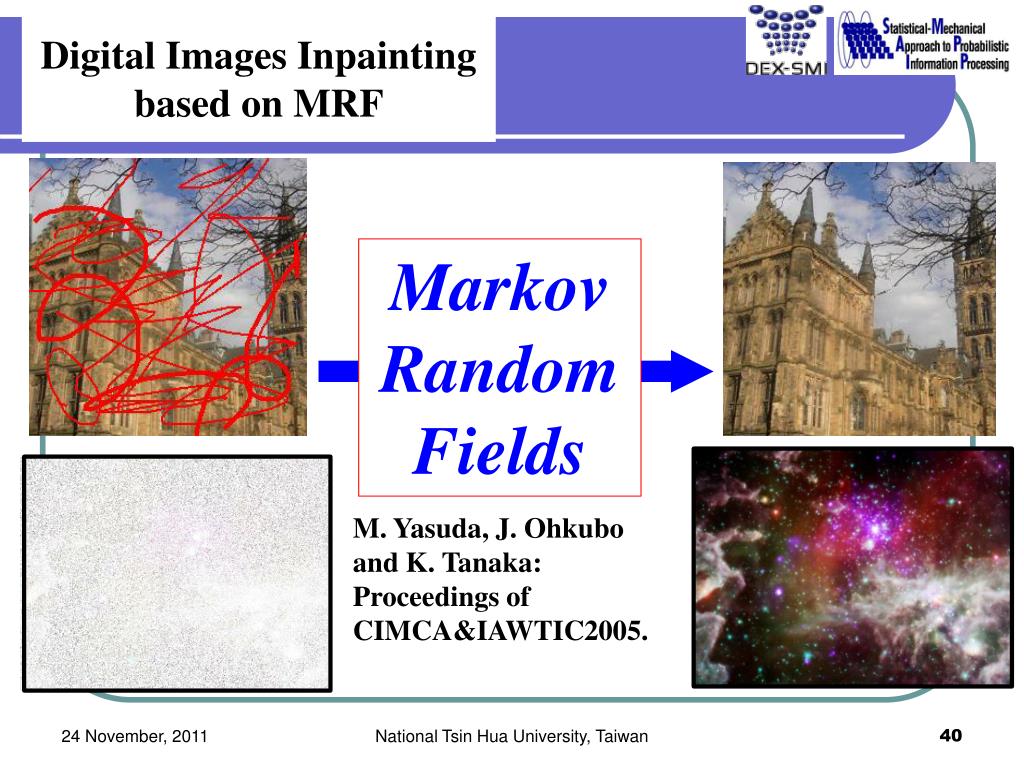 Digital Images Inpainting based on MRF

DEX-SMI

Statistical-Mechanical Approach to Probabilistic Information Processing

Markov Random Fields

M. Yasuda, J. Ohkubo and K. Tanaka: Proceedings of CIMCA&IAWTIC2005.

24 November, 2011

National Tsin Hua University, Taiwan

40